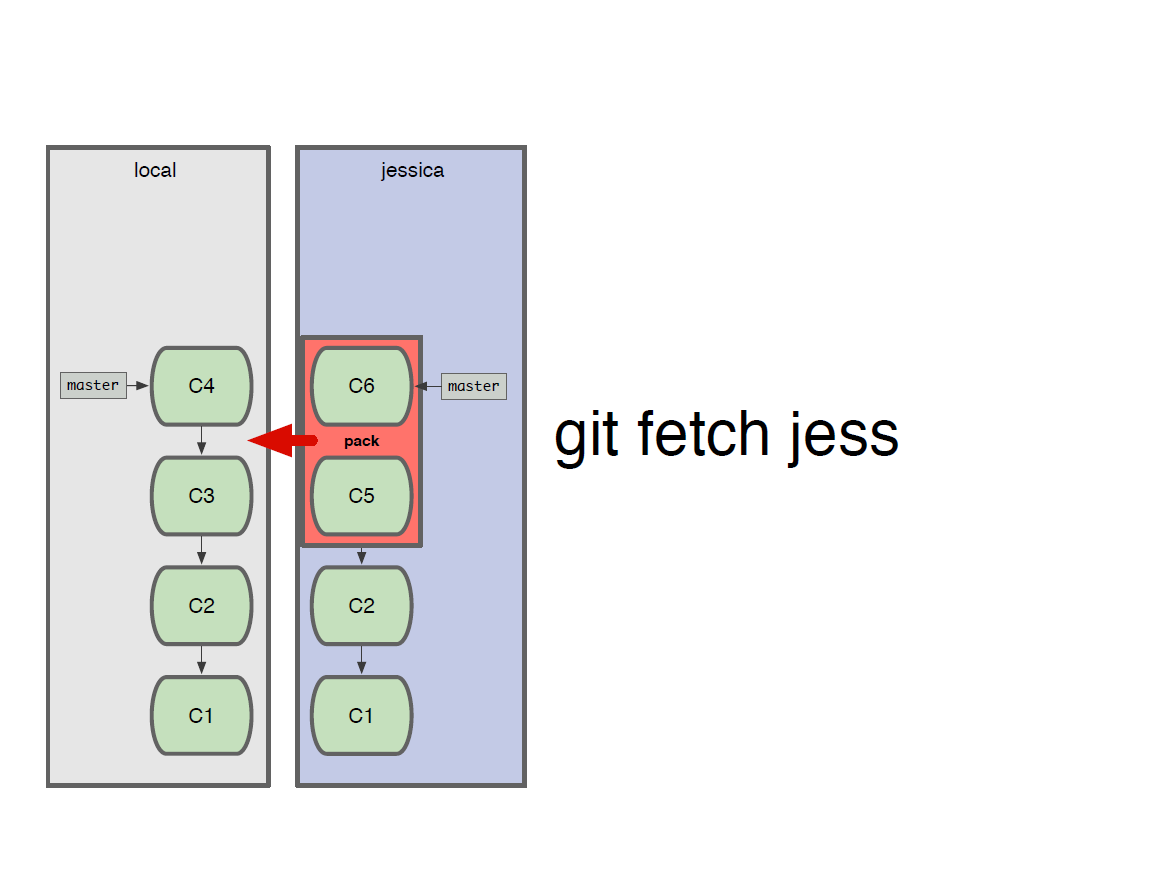 local

master

C4

C3

C2

C1

jessica

C6

master

pack

C5

C2

C1

git fetch jess